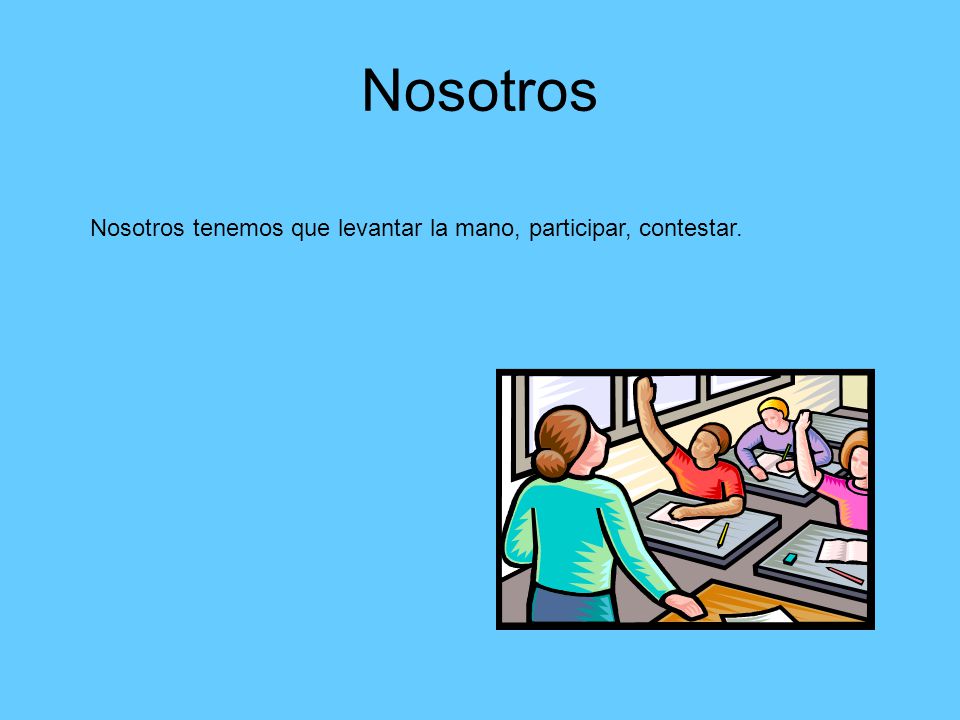 Nosotros

Nosotros tenemos que levantar la mano, participar, contestar.